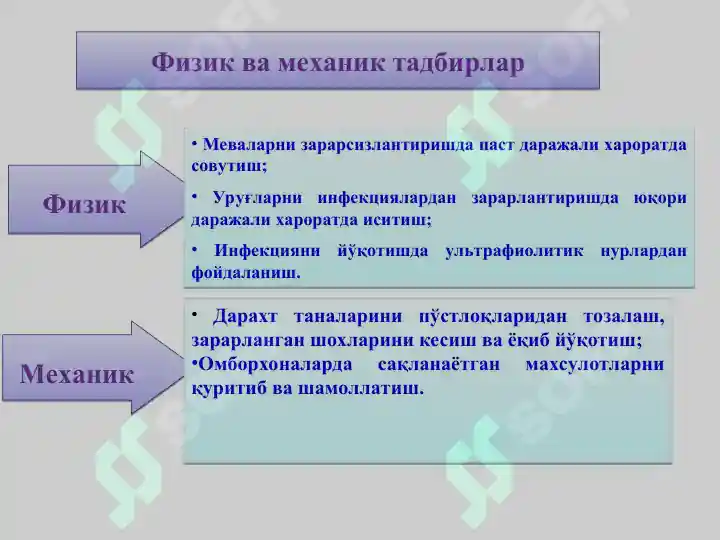 Физик ва механик тадбирлар

Физик

• Меваларни зарарсизлантиришда паст даражали хароратда совутиш;

• Уруғларни инфекциялардан зарарлантиришда юқори даражали хароратда иситиш;

• Инфекцияни йўқотишда ультрафиолитик нурлардан фойдаланиш.

Механик

• Дарахт таналарини пўстлоқларидан тозалаш, зарарланган шохларини кесиш ва ёқиб йўқотиш;

•Омборхоналарда сақланаётган махсулотларни қуритиб ва шамоллатиш.